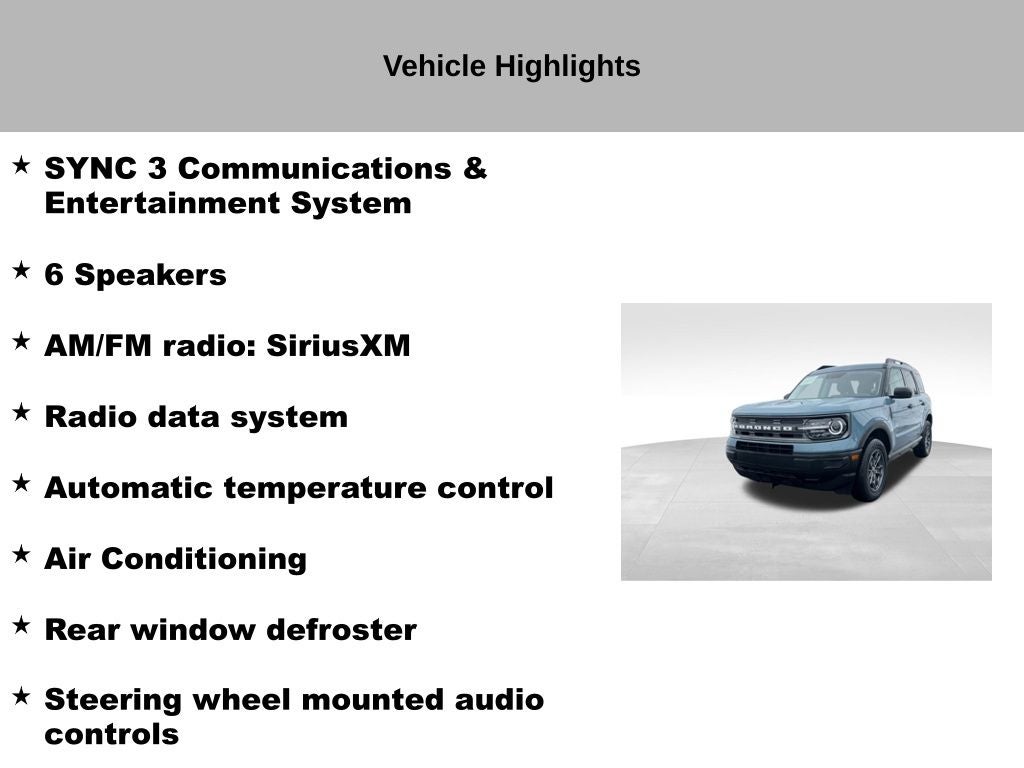 Vehicle Highlights

★ SYNC 3 Communications & Entertainment System

★ 6 Speakers

★ AM/FM radio: SiriusXM

★ Radio data system

★ Automatic temperature control

★ Air Conditioning

★ Rear window defroster

★ Steering wheel mounted audio controls

BRONCO